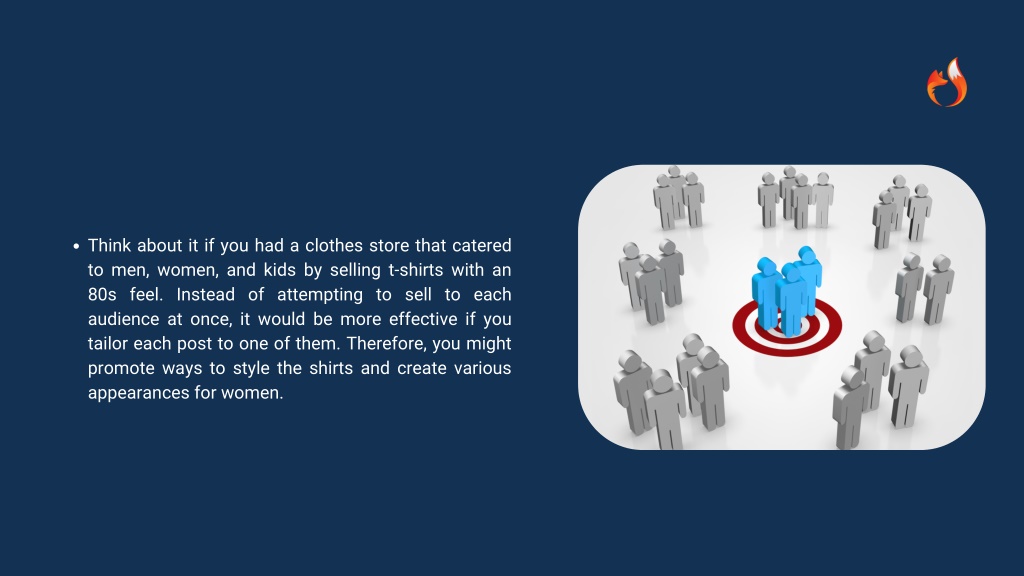 • Think about it if you had a clothes store that catered to men, women, and kids by selling t-shirts with an 80s feel. Instead of attempting to sell to each audience at once, it would be more effective if you tailor each post to one of them. Therefore, you might promote ways to style the shirts and create various appearances for women.